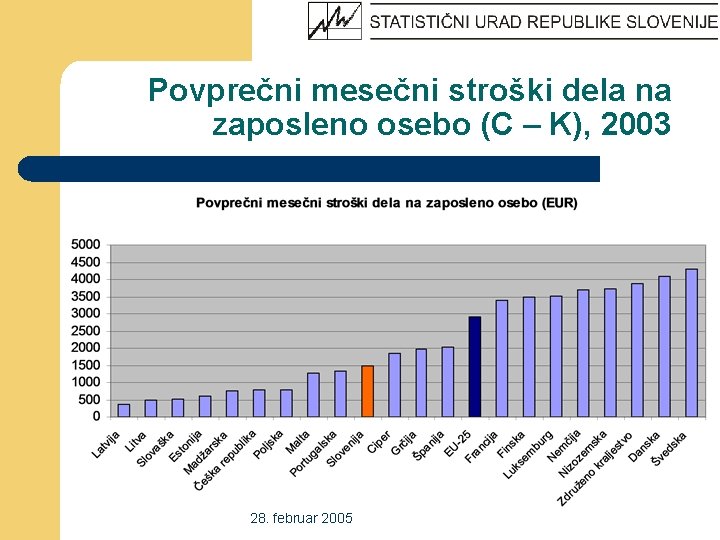 STATISTIČNI URAD REPUBLIKE SLOVENIJE

Povprečni mesečni stroški dela na zaposleno osebo (C – K), 2003

Povprečni mesečni stroški dela na zaposleno osebo (EUR)

5000
4500
4000
3500
3000
2500
2000
1500
1000
500
0

Latvija
Litva
Slovaška
Estonija
Madžarska
Češka republika
Poljska
Malta
Portugalska
Slovenija
Ciper
Grčija
Španija
EU-25
Francija
Finska
Luksemburg
Nemčija
Nizozemska
Združeno kraljestvo
Danska
Švedska

28. februar 2005